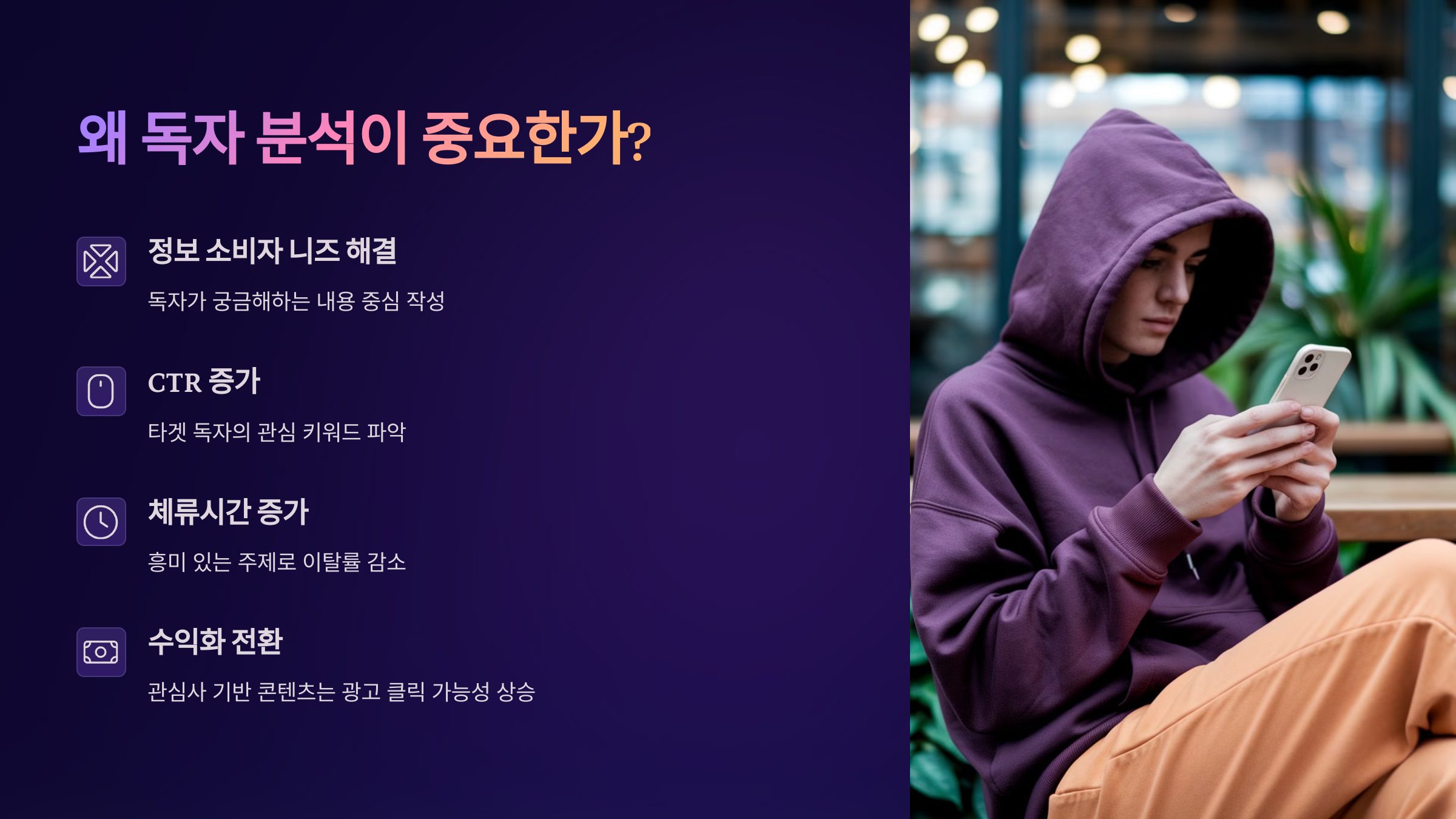 왜 독자 분석이 중요한가?

정보 소비자 니즈 해결

독자가 궁금해하는 내용 중심 작성

CTR 증가

타겟 독자의 관심 키워드 파악

체류시간 증가

흥미 있는 주제로 이탈률 감소

수익화 전환

관심사 기반 콘텐츠는 광고 클릭 가능성 상승